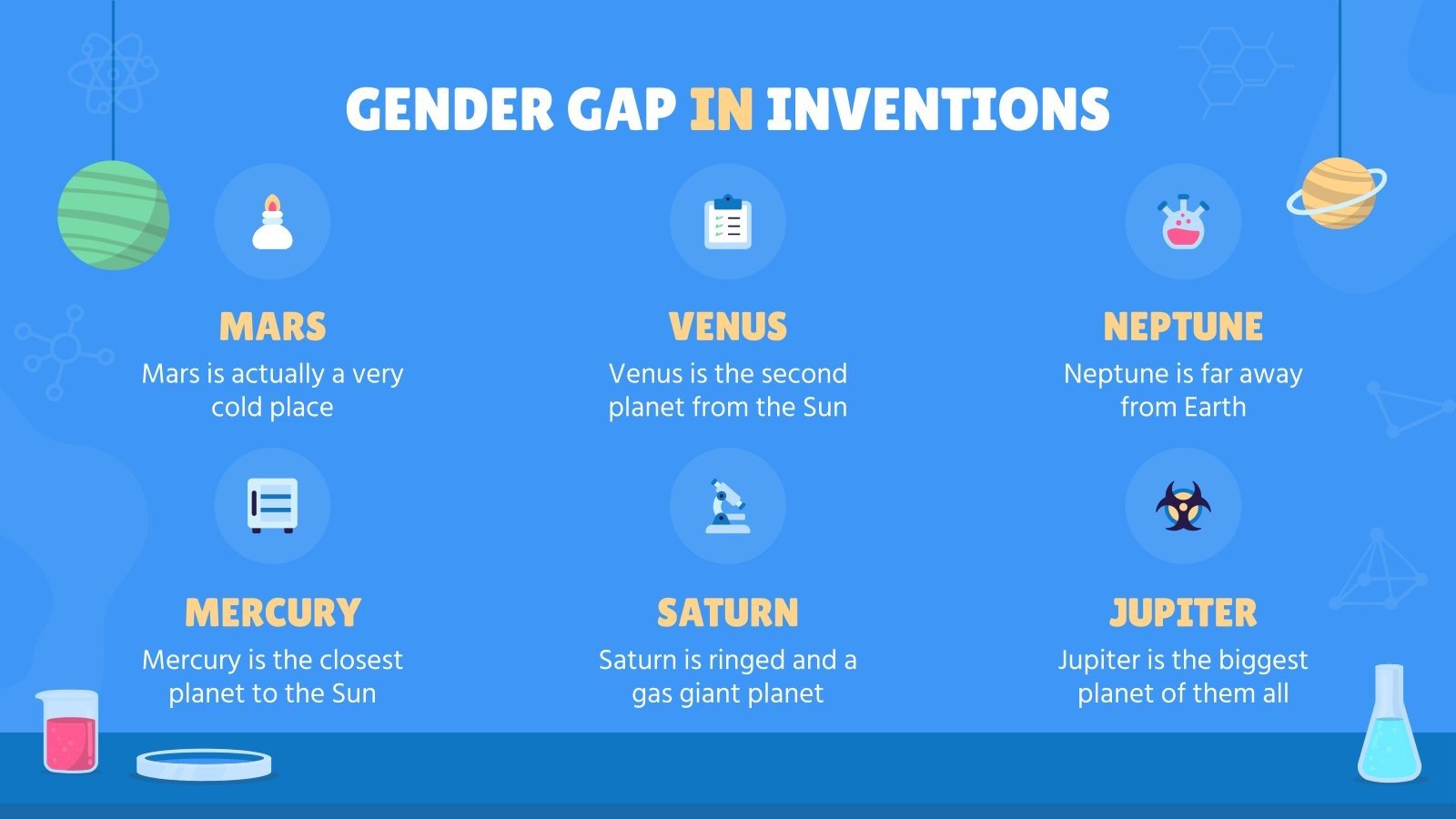 GENDER GAP IN INVENTIONS

MARS
Mars is actually a very cold place

VENUS
Venus is the second planet from the Sun

NEPTUNE
Neptune is far away from Earth

MERCURY
Mercury is the closest planet to the Sun

SATURN
Saturn is ringed and a gas giant planet

JUPITER
Jupiter is the biggest planet of them all